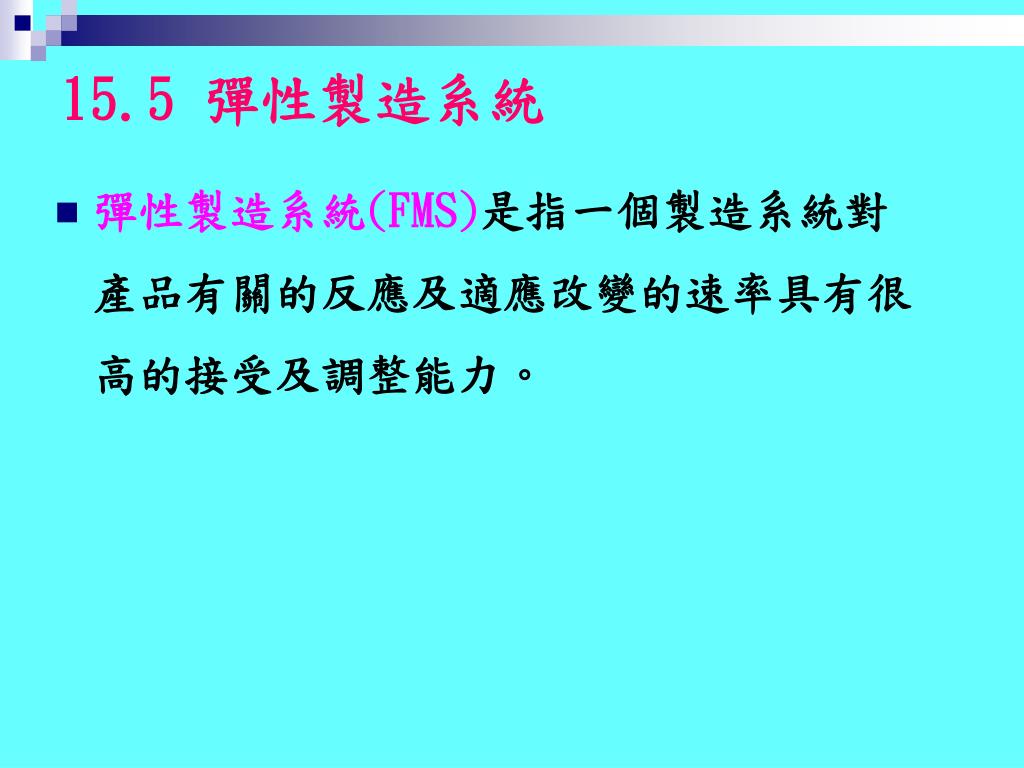 15.5 彈性製造系統

彈性製造系統(FMS)是指一個製造系統對產品有關的反應及適應改變的速率具有很高的接受及調整能力。